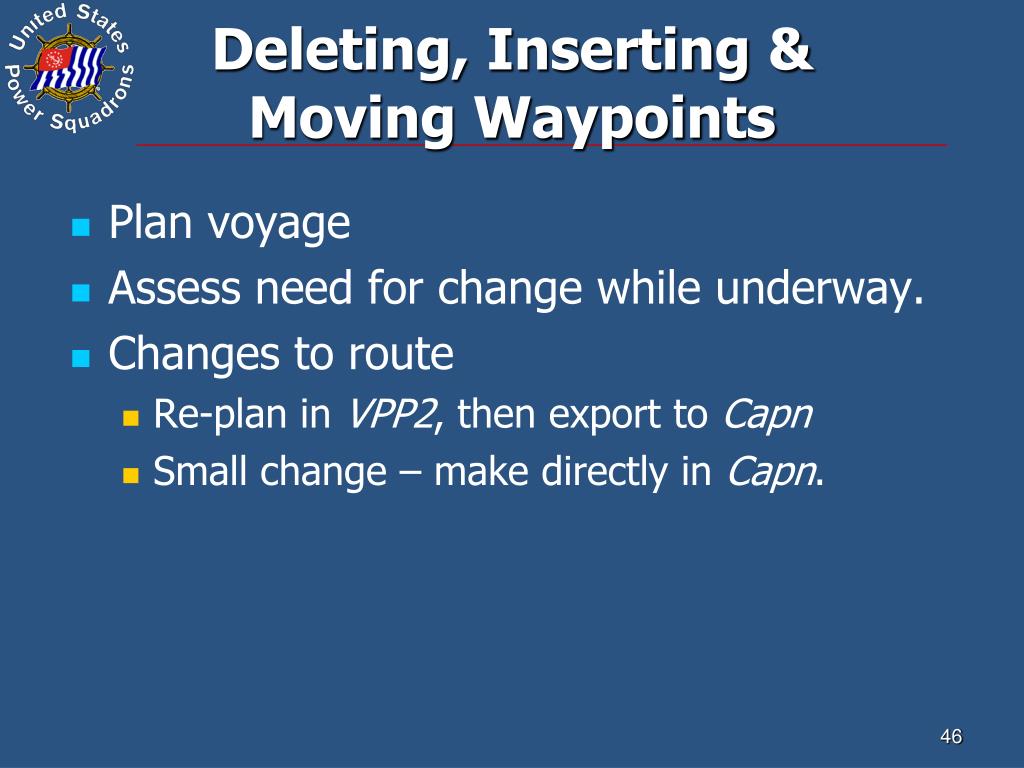 United States Power Squadrons

Deleting, Inserting & Moving Waypoints

Plan voyage

Assess need for change while underway.

Changes to route

Re-plan in VPP2, then export to Capn

Small change – make directly in Capn.

46